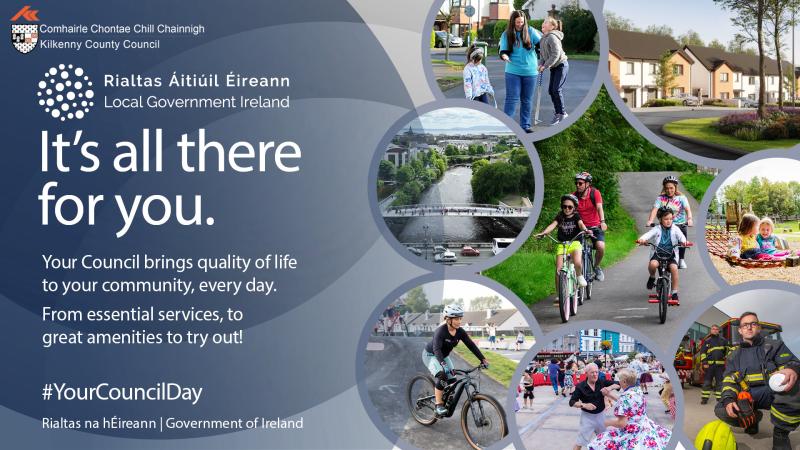 Comhairle Chontae Chill Chainnigh
Kilkenny County Council

Rialtas Áitiúil Éireann
Local Government Ireland

It's all there for you.

Your Council brings quality of life to your community, every day.

From essential services, to great amenities to try out!

#YourCouncilDay

Rialtas na hÉireann | Government of Ireland